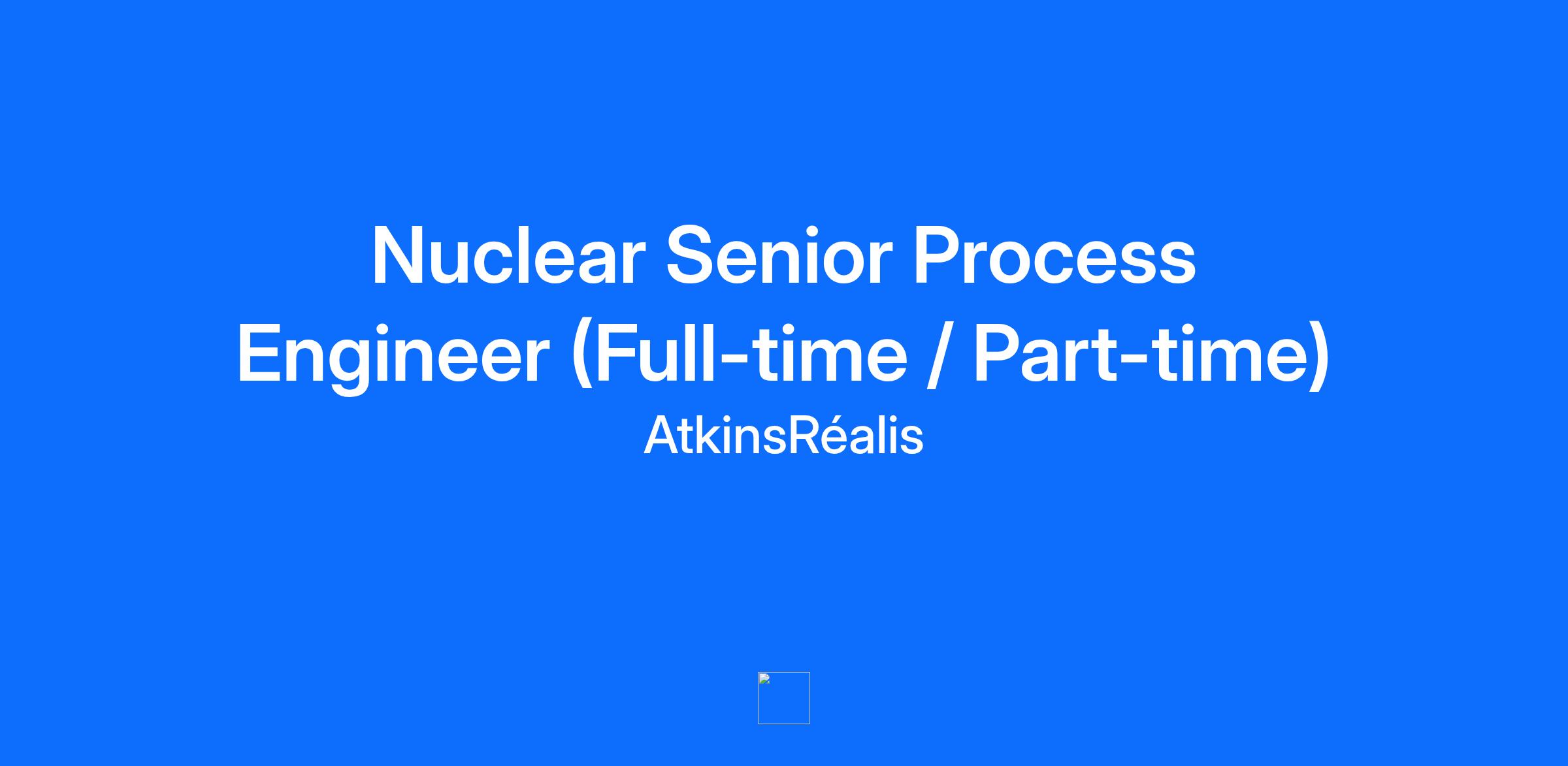 Nuclear Senior Process Engineer (Full-time / Part-time)

AtkinsRéalis